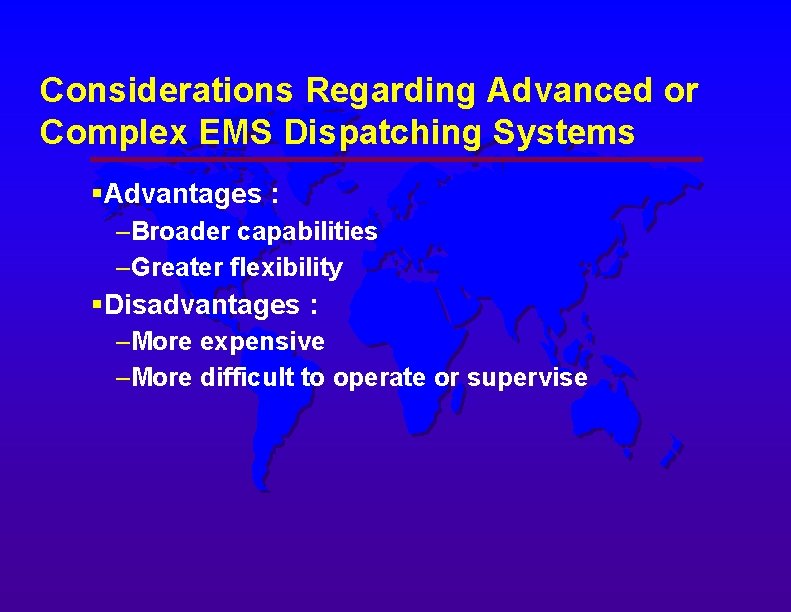 Considerations Regarding Advanced or Complex EMS Dispatching Systems

▪Advantages :

–Broader capabilities

–Greater flexibility

▪Disadvantages :

–More expensive

–More difficult to operate or supervise